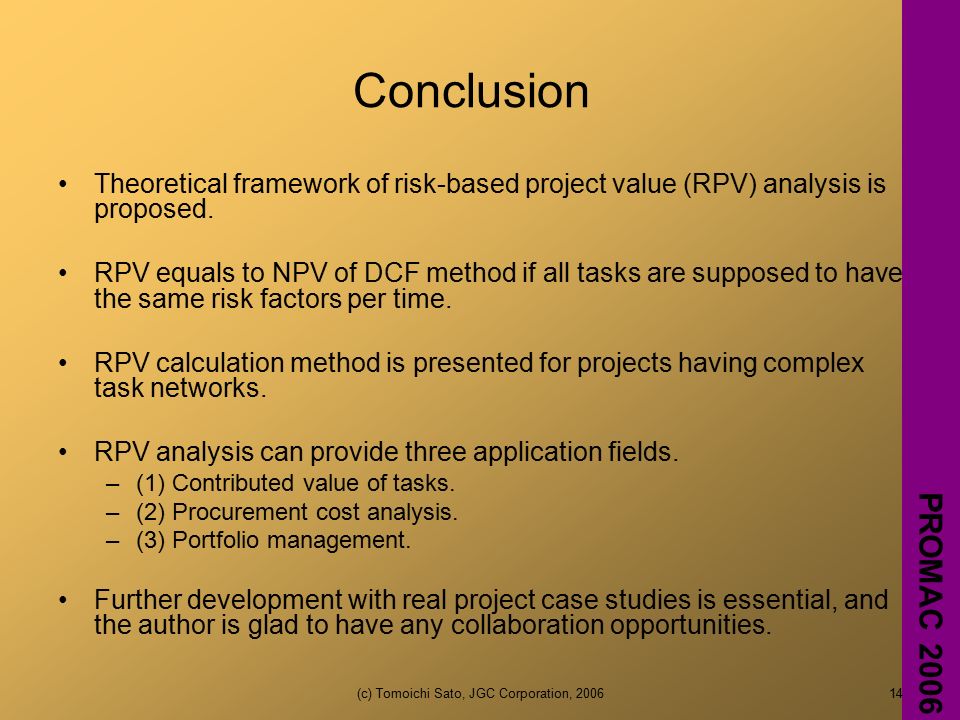 Conclusion

• Theoretical framework of risk-based project value (RPV) analysis is proposed.

• RPV equals to NPV of DCF method if all tasks are supposed to have the same risk factors per time.

• RPV calculation method is presented for projects having complex task networks.

• RPV analysis can provide three application fields.
– (1) Contributed value of tasks.
– (2) Procurement cost analysis.
– (3) Portfolio management.

• Further development with real project case studies is essential, and the author is glad to have any collaboration opportunities.

(c) Tomoichi Sato, JGC Corporation, 2006

14

PROMAC 2006